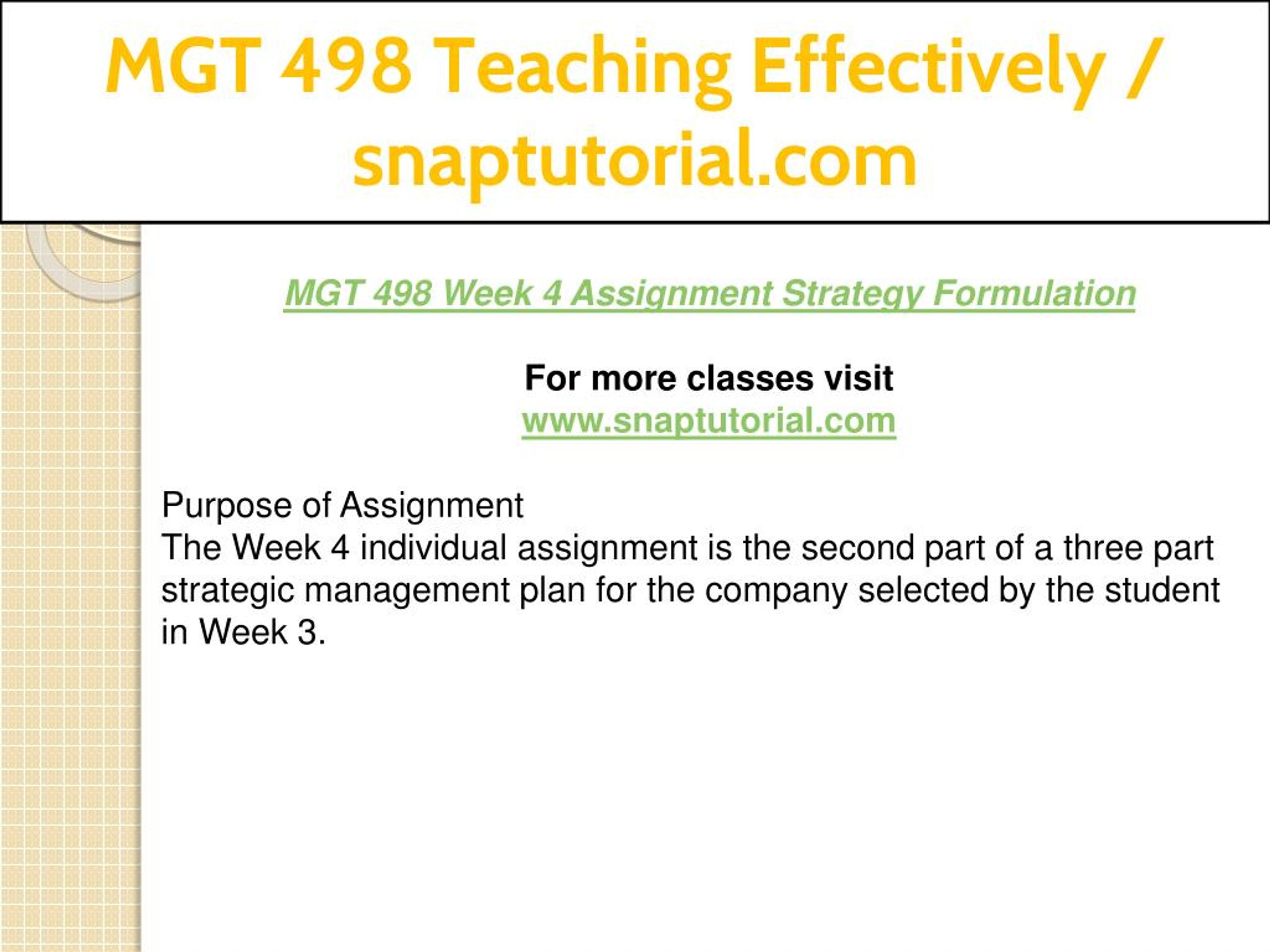 MGT 498 Teaching Effectively / snaptutorial.com

MGT 498 Week 4 Assignment Strategy Formulation

For more classes visit
www.snaptutorial.com

Purpose of Assignment
The Week 4 individual assignment is the second part of a three part strategic management plan for the company selected by the student in Week 3.